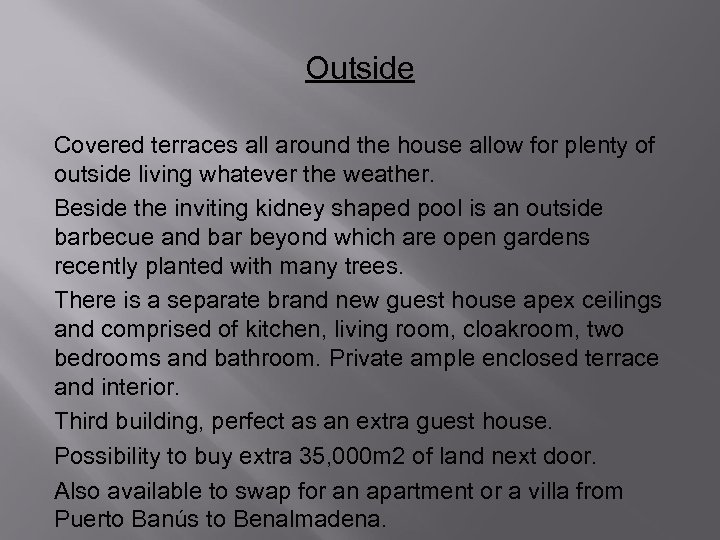 Outside

Covered terraces all around the house allow for plenty of outside living whatever the weather.

Beside the inviting kidney shaped pool is an outside barbecue and bar beyond which are open gardens recently planted with many trees.

There is a separate brand new guest house apex ceilings and comprised of kitchen, living room, cloakroom, two bedrooms and bathroom. Private ample enclosed terrace and interior.

Third building, perfect as an extra guest house.

Possibility to buy extra 35,000m2 of land next door.

Also available to swap for an apartment or a villa from Puerto Banús to Benalmadena.